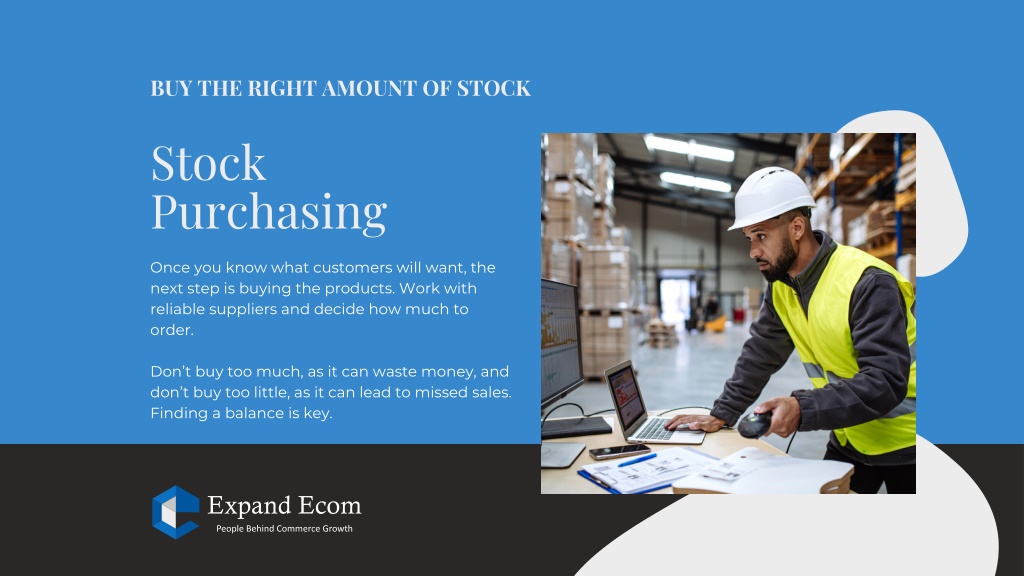 BUY THE RIGHT AMOUNT OF STOCK

Stock Purchasing

Once you know what customers will want, the next step is buying the products. Work with reliable suppliers and decide how much to order.

Don't buy too much, as it can waste money, and don't buy too little, as it can lead to missed sales. Finding a balance is key.

Expand Ecom
People Behind Commerce Growth